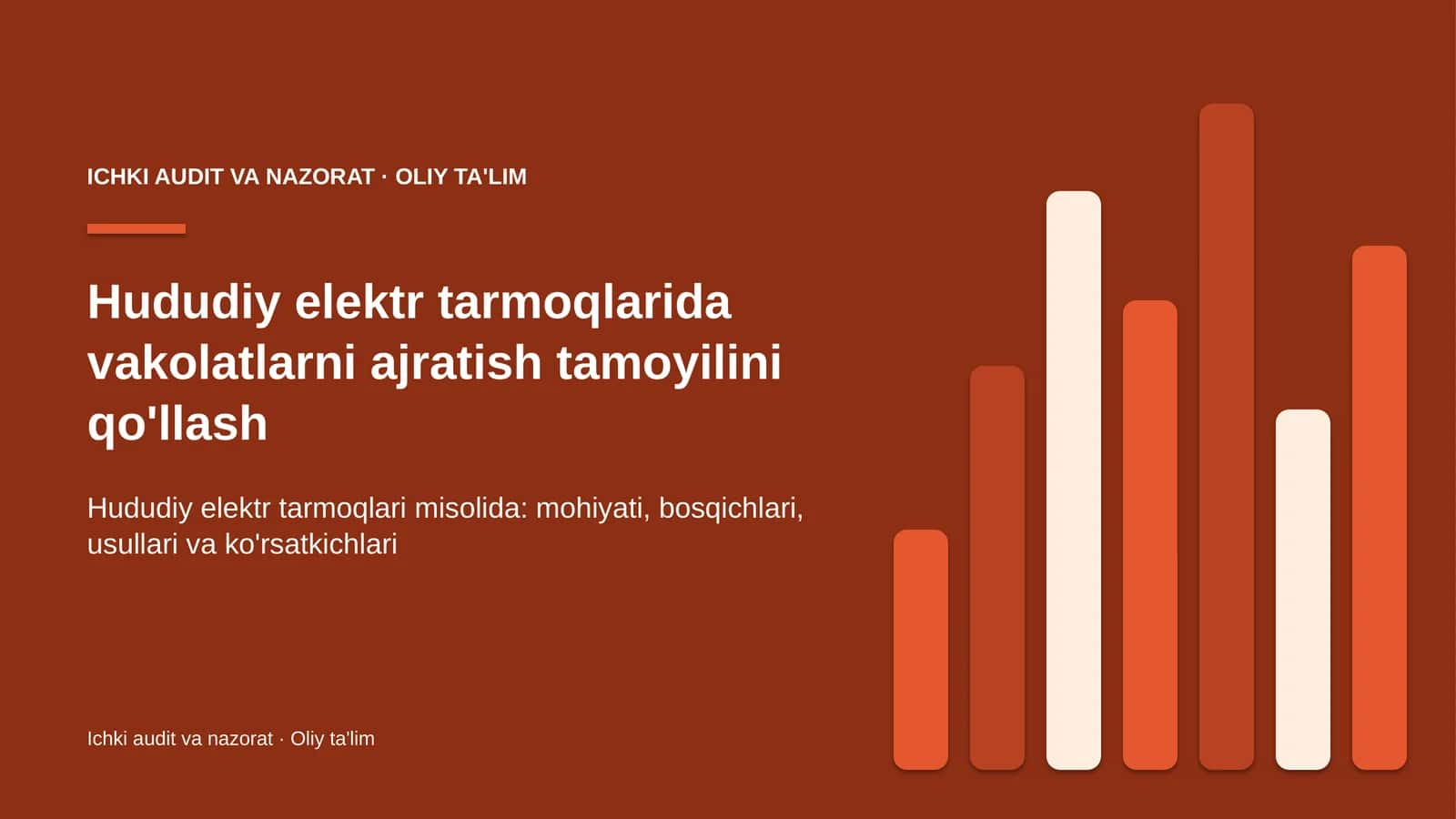 ICHKI AUDIT VA NAZORAT · OLIY TA'LIM

Hududiy elektr tarmoqlarida vakolatlarni ajratish tamoyilini qo'llash

Hududiy elektr tarmoqlari misolida: mohiyati, bosqichlari, usullari va ko'rsatkichlari

Ichki audit va nazorat · Oliy ta'lim